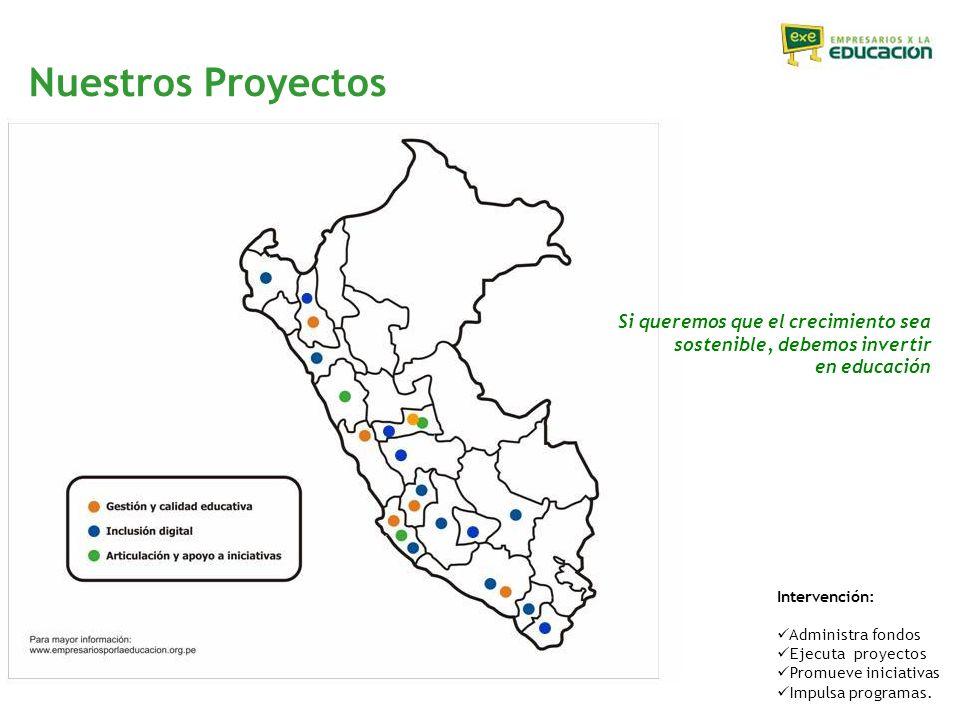 exe EMPRESARIOS X LA EDUCACIÓN

Nuestros Proyectos

Gestión y calidad educativa
Inclusión digital
Articulación y apoyo a iniciativas

Para mayor información:
www.empresariosporlaeducacion.org.pe

Si queremos que el crecimiento sea sostenible, debemos invertir en educación

Intervención:

✓Administra fondos
✓Ejecuta proyectos
✓Promueve iniciativas
✓Impulsa programas.